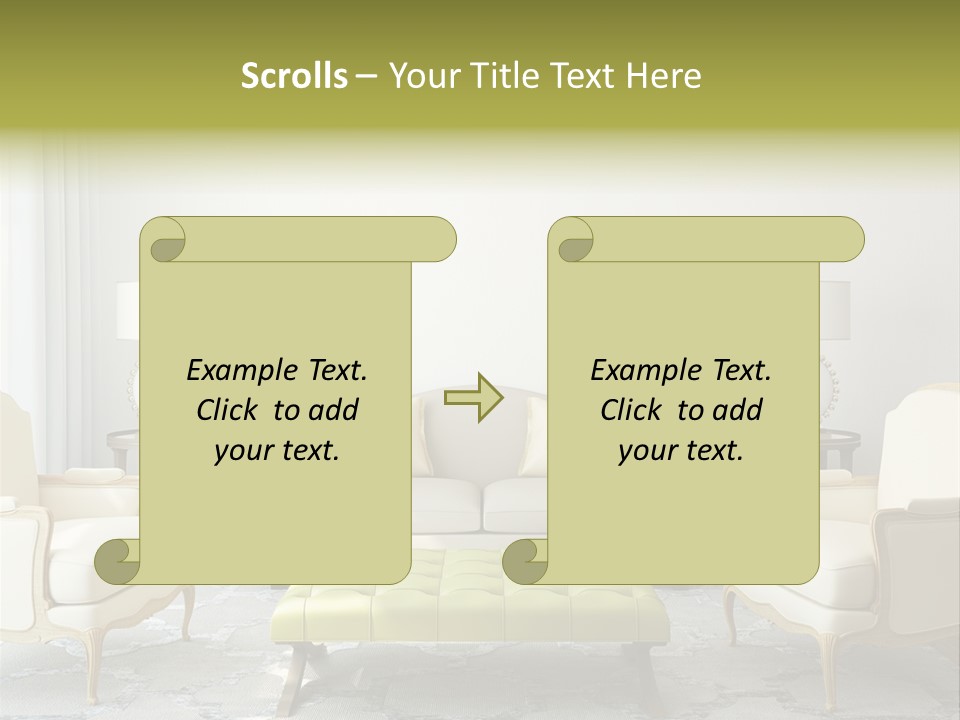 Scrolls – Your Title Text Here

Example Text. Click to add your text.

Example Text. Click to add your text.